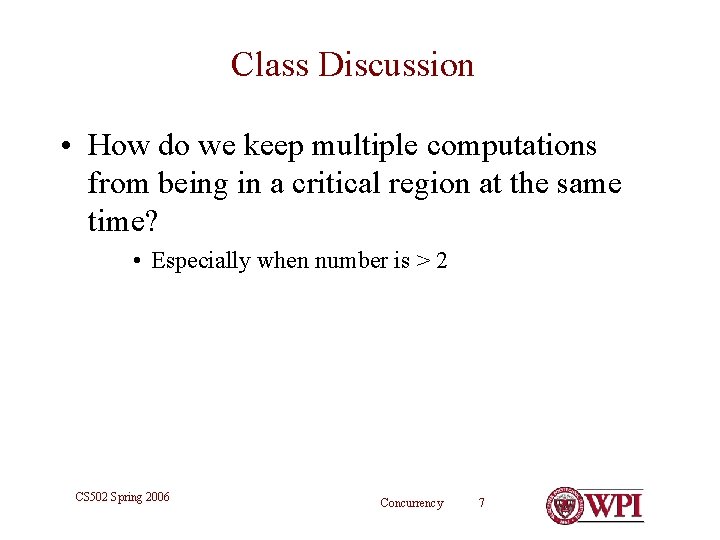 Class Discussion

• How do we keep multiple computations from being in a critical region at the same time?

• Especially when number is > 2

CS502 Spring 2006

Concurrency

7

WPI